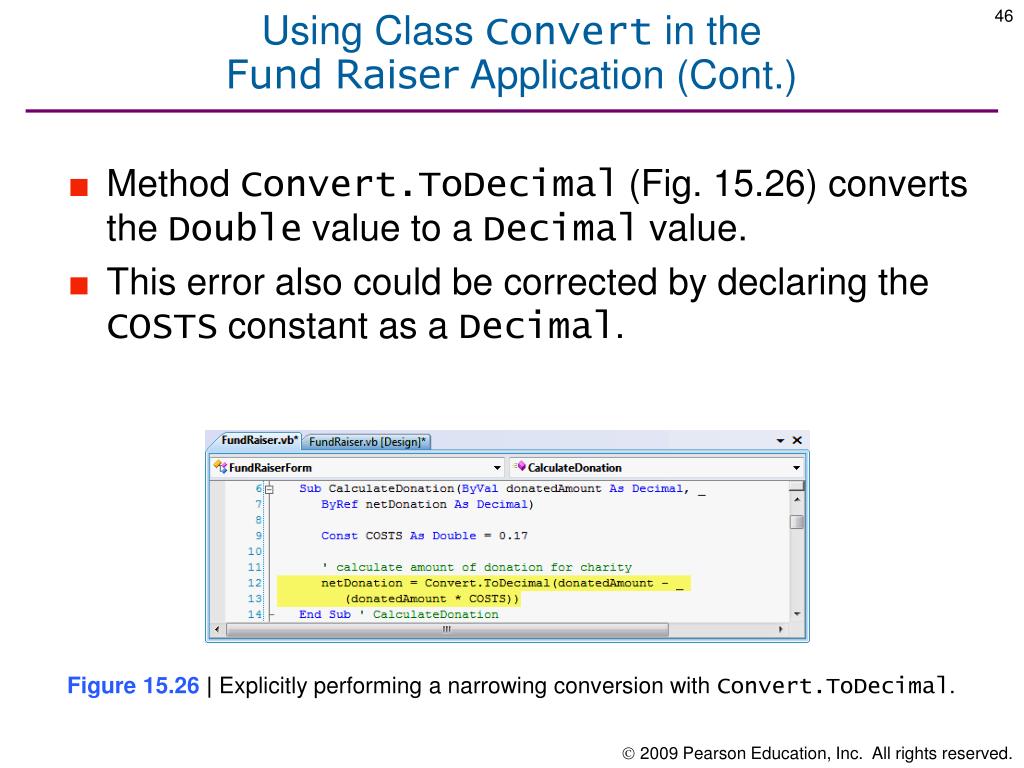 46

Using Class Convert in the Fund Raiser Application (Cont.)

■ Method Convert.ToDecimal (Fig. 15.26) converts the Double value to a Decimal value.

■ This error also could be corrected by declaring the COSTS constant as a Decimal.

FundRaiser.vb* FundRaiser.vb [Design]*

FundRaiserForm

CalculateDonation

6 Sub CalculateDonation(ByVal donatedAmount As Decimal, _
7 ByRef netDonation As Decimal)
8
9 Const COSTS As Double = 0.17
10
11 ' calculate amount of donation for charity
12 netDonation = Convert.ToDecimal(donatedAmount - _
13 (donatedAmount * COSTS))
14 End Sub ' CalculateDonation

Figure 15.26 | Explicitly performing a narrowing conversion with Convert.ToDecimal.

© 2009 Pearson Education, Inc. All rights reserved.